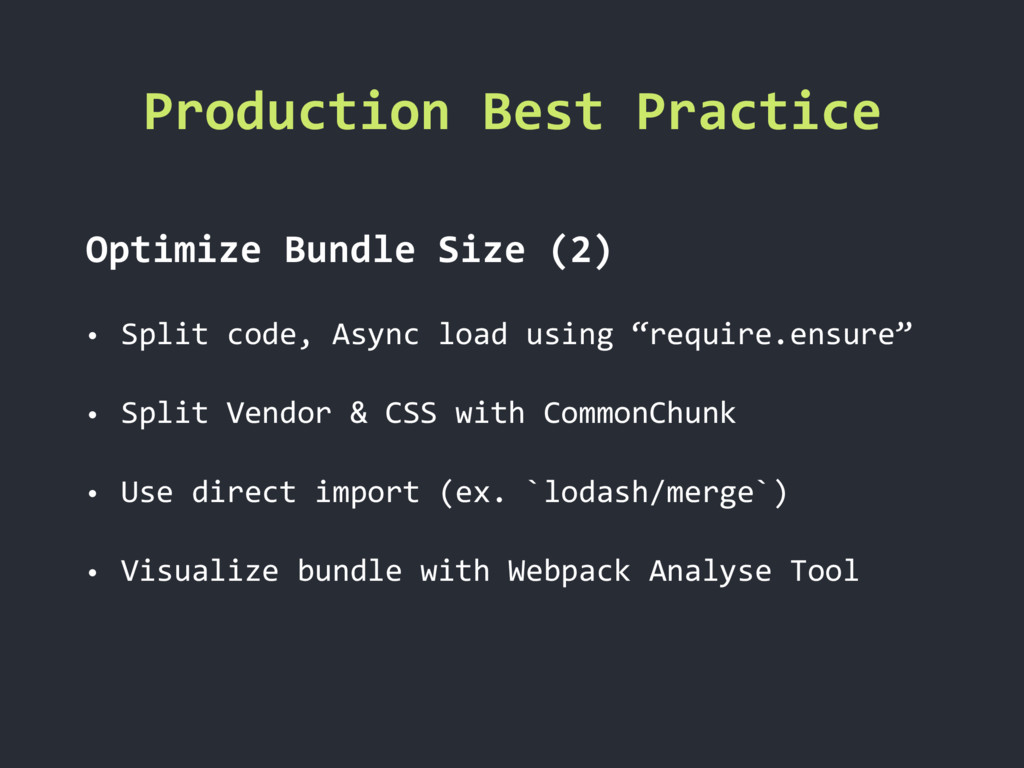 Production Best Practice

Optimize Bundle Size (2)

• Split code, Async load using “require.ensure”

• Split Vendor & CSS with CommonChunk

• Use direct import (ex. `lodash/merge`)

• Visualize bundle with Webpack Analyse Tool